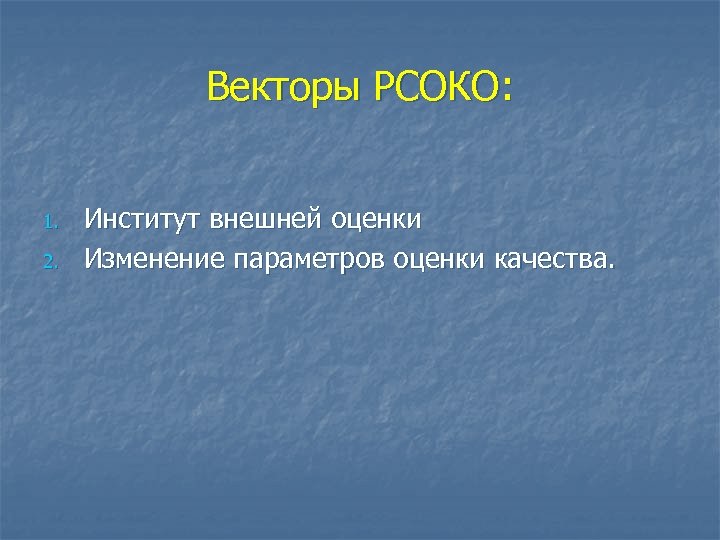 Векторы РСОКО:

1. Институт внешней оценки
2. Изменение параметров оценки качества.